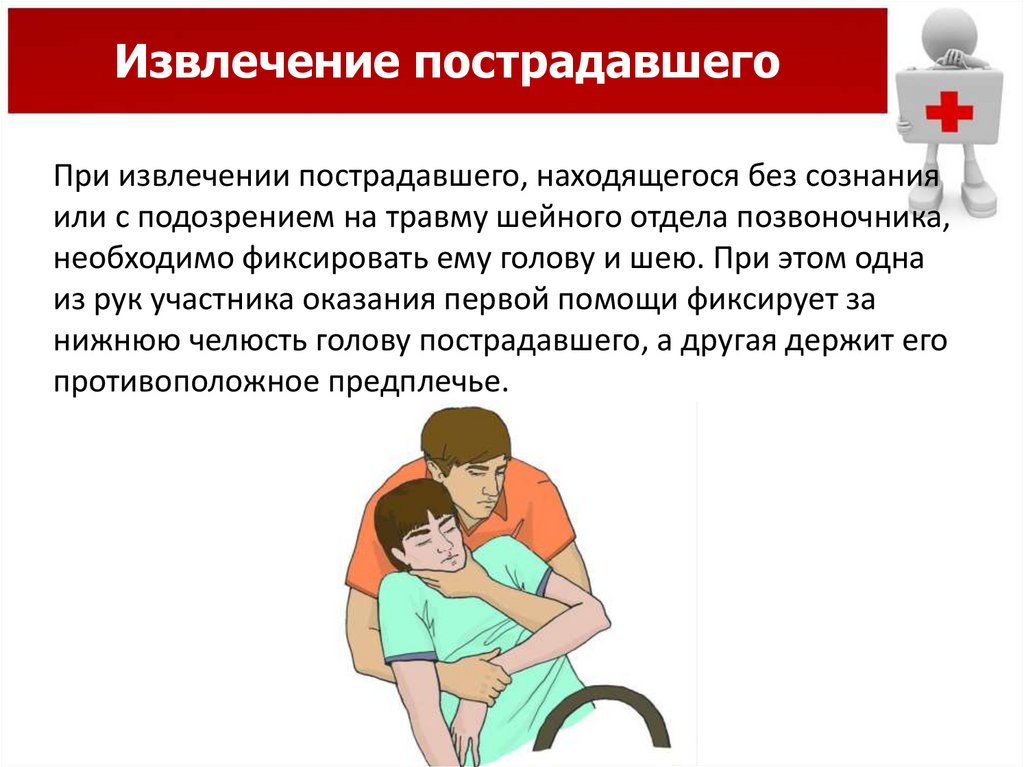 Извлечение пострадавшего

При извлечении пострадавшего, находящегося без сознания или с подозрением на травму шейного отдела позвоночника, необходимо фиксировать ему голову и шею. При этом одна из рук участника оказания первой помощи фиксирует за нижнюю челюсть голову пострадавшего, а другая держит его противоположное предплечье.